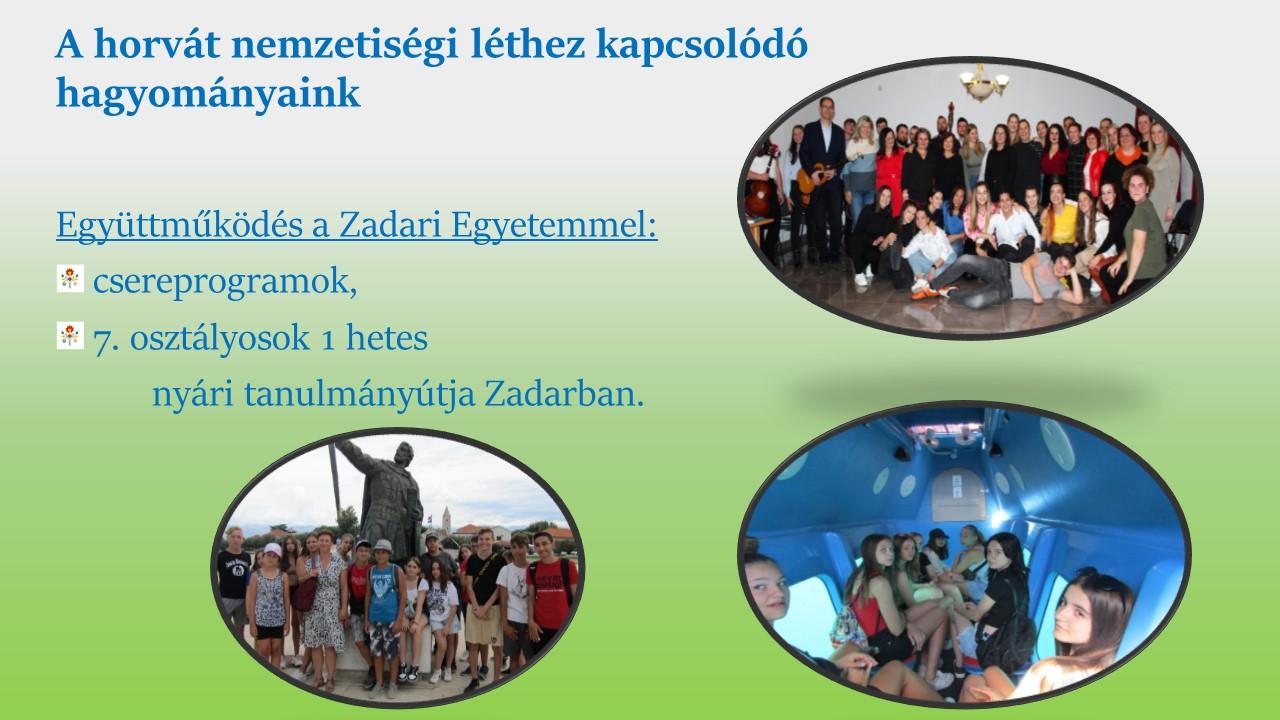 A horvát nemzetiségi léthez kapcsolódó hagyományaink

Együttműködés a Zadari Egyetemmel:

csereprogramok,

7. osztályosok 1 hetes nyári tanulmányútja Zadarban.